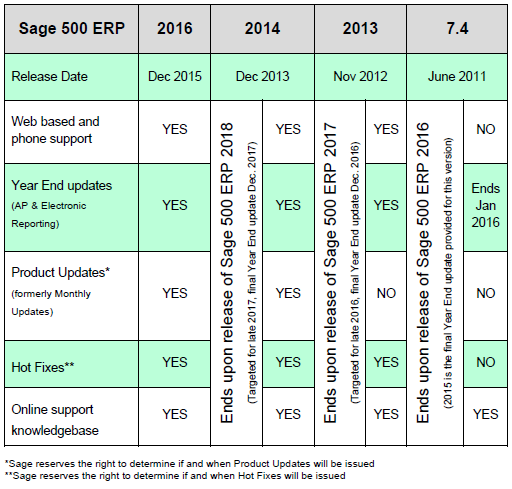 | Sage 500 ERP | 2016 | 2014 | | 2013 | | 7.4 | |
|---|---|---|---|---|---|---|---|
| Release Date | Dec 2015 | Dec 2013 | | Nov 2012 | | June 2011 | |
| Web based and phone support | YES | Ends upon release of Sage 500 ERP 2018 (Targeted for late 2017, final Year End update Dec. 2017) | YES | Ends upon release of Sage 500 ERP 2017 (Targeted for late 2016, final Year End update Dec. 2016) | YES | Ends upon release of Sage 500 ERP 2016 (2015 is the final Year End update provided for this version) | NO |
| Year End updates (AP & Electronic Reporting) | YES | | YES | | YES | | Ends Jan 2016 |
| Product Updates* (formerly Monthly Updates) | YES | | YES | | NO | | NO |
| Hot Fixes** | YES | | YES | | YES | | NO |
| Online support knowledgebase | YES | | YES | | YES | | YES |

*Sage reserves the right to determine if and when Product Updates will be issued
**Sage reserves the right to determine if and when Hot Fixes will be issued